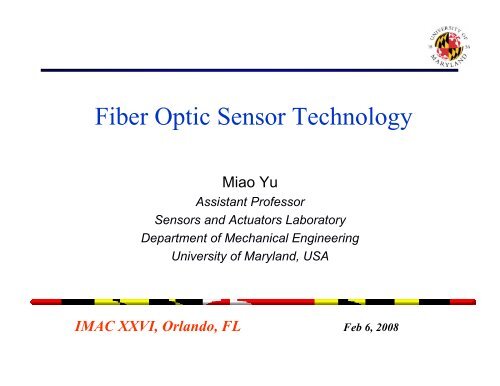 UNIVERSITY OF MARYLAND

Fiber Optic Sensor Technology

Miao Yu
Assistant Professor
Sensors and Actuators Laboratory
Department of Mechanical Engineering
University of Maryland, USA

IMAC XXVI, Orlando, FL

Feb 6, 2008